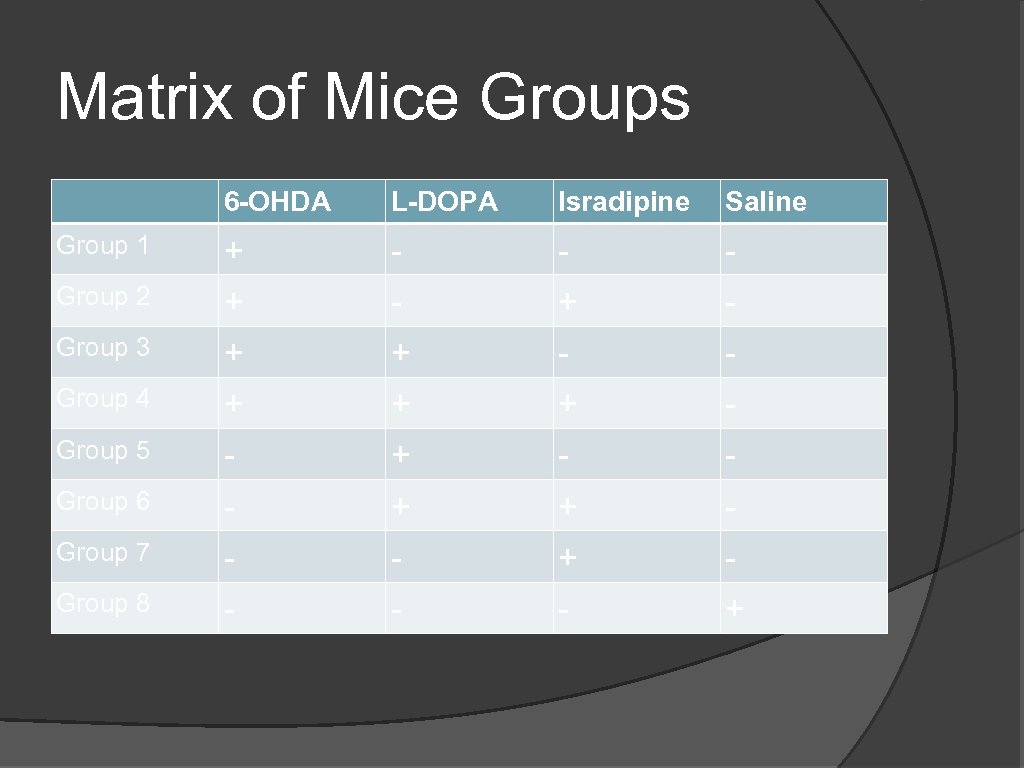 Matrix of Mice Groups

| | 6-OHDA | L-DOPA | Isradipine | Saline |
|---|---|---|---|---|
| Group 1 | + | - | - | - |
| Group 2 | + | - | + | - |
| Group 3 | + | + | - | - |
| Group 4 | + | + | + | - |
| Group 5 | - | + | - | - |
| Group 6 | - | + | + | - |
| Group 7 | - | - | + | - |
| Group 8 | - | - | - | + |